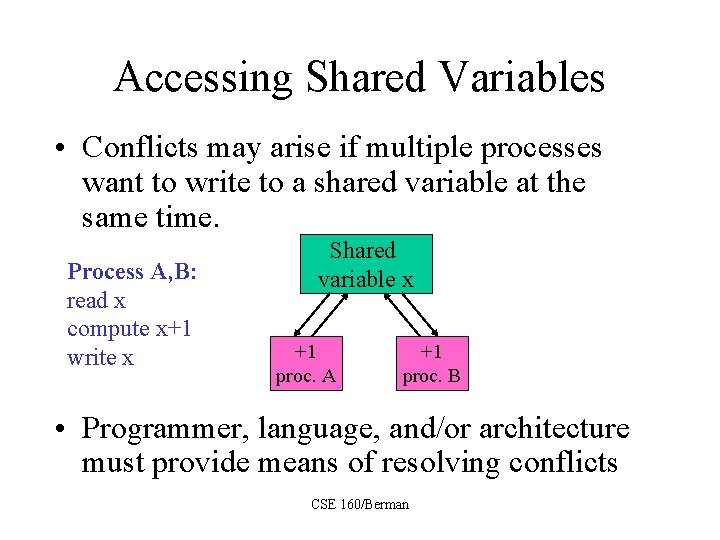 Accessing Shared Variables

• Conflicts may arise if multiple processes want to write to a shared variable at the same time.

Process A,B:
read x
compute x+1
write x

Shared variable x

+1
proc. A

+1
proc. B

• Programmer, language, and/or architecture must provide means of resolving conflicts

CSE 160/Berman